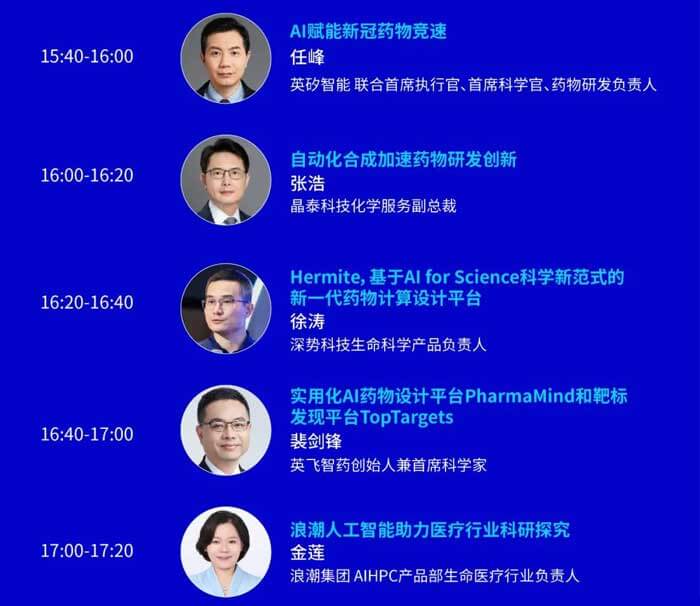 15:40-16:00

AI赋能新冠药物竞速
任峰
英矽智能 联合首席执行官、首席科学官、药物研发负责人

16:00-16:20

自动化合成加速药物研发创新
张浩
晶泰科技化学服务副总裁

16:20-16:40

Hermite, 基于AI for Science科学新范式的新一代药物计算设计平台
徐涛
深势科技生命科学产品负责人

16:40-17:00

实用化AI药物设计平台PharmaMind和靶标发现平台TopTargets
裴剑锋
英飞智药创始人兼首席科学家

17:00-17:20

浪潮人工智能助力医疗行业科研探究
金莲
浪潮集团 AIHPC产品部生命医疗行业负责人